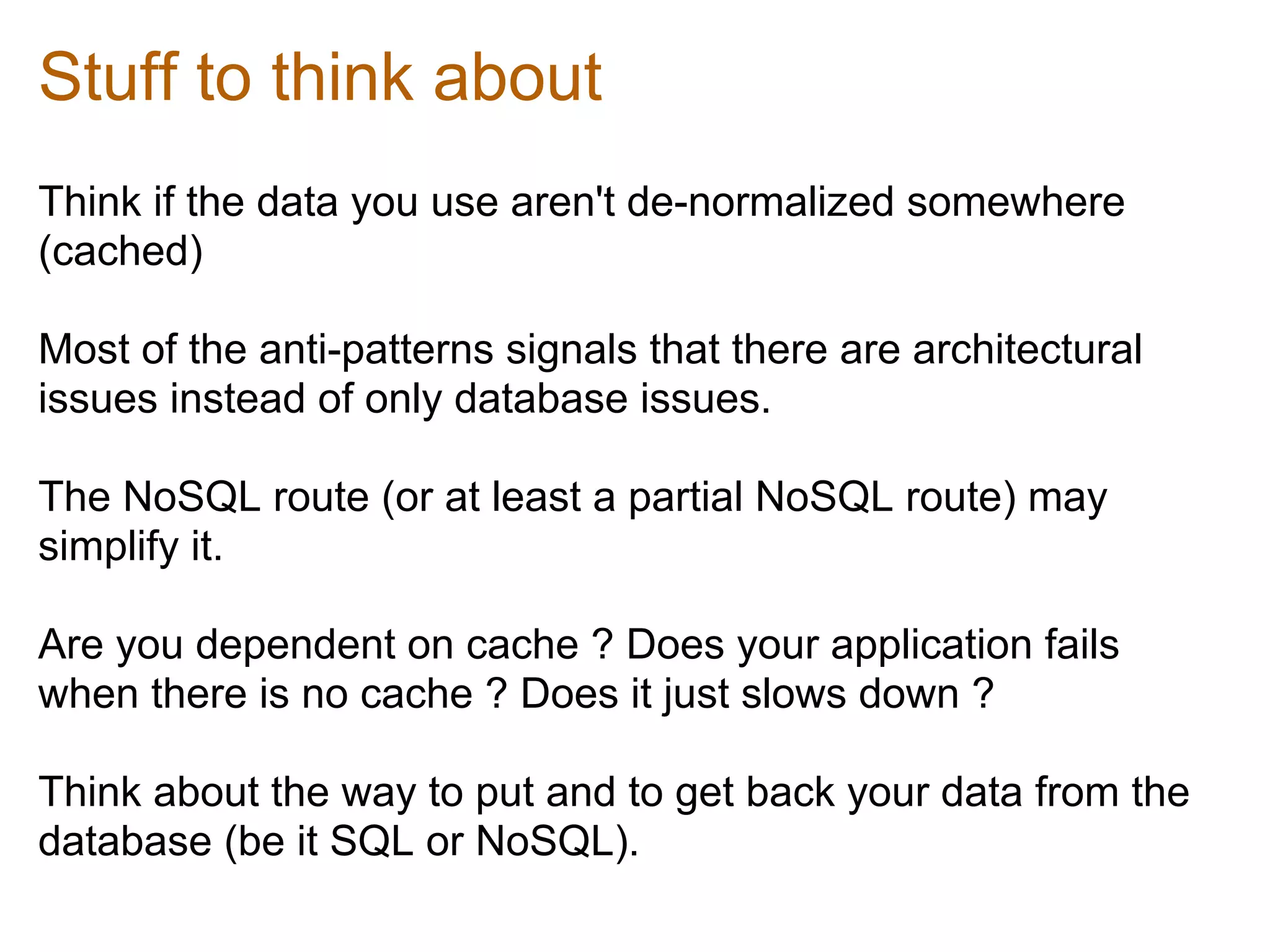 Stuff to think about

Think if the data you use aren't de-normalized somewhere (cached)

Most of the anti-patterns signals that there are architectural issues instead of only database issues.

The NoSQL route (or at least a partial NoSQL route) may simplify it.

Are you dependent on cache ? Does your application fails when there is no cache ? Does it just slows down ?

Think about the way to put and to get back your data from the database (be it SQL or NoSQL).